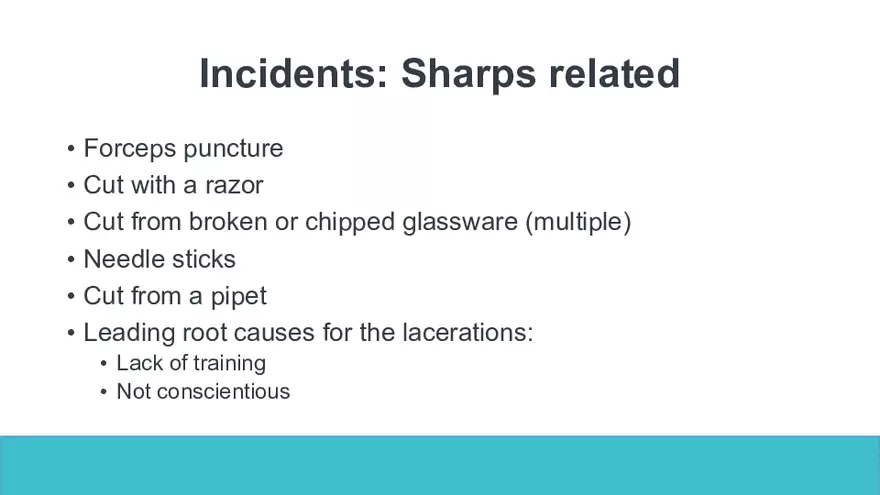 Incidents: Sharps related

• Forceps puncture
• Cut with a razor
• Cut from broken or chipped glassware (multiple)
• Needle sticks
• Cut from a pipet
• Leading root causes for the lacerations:
  • Lack of training
  • Not conscientious